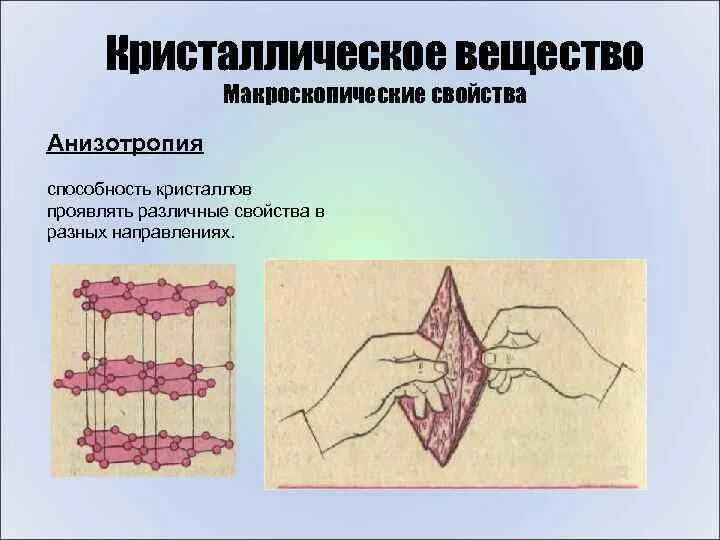 Кристаллическое вещество
Макроскопические свойства

Анизотропия

способность кристаллов проявлять различные свойства в разных направлениях.